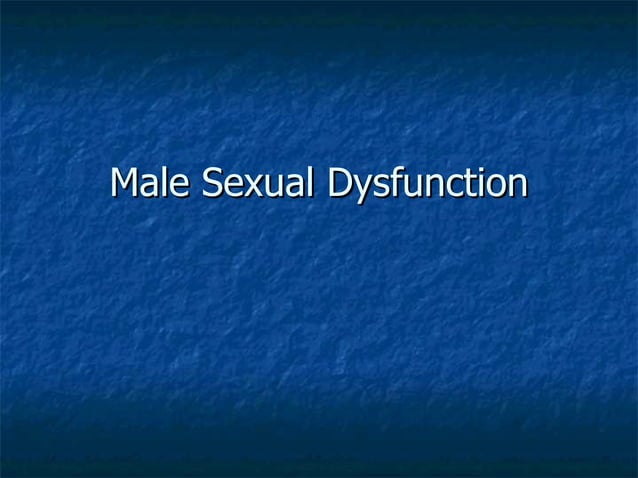 Male Sexual Dysfunction